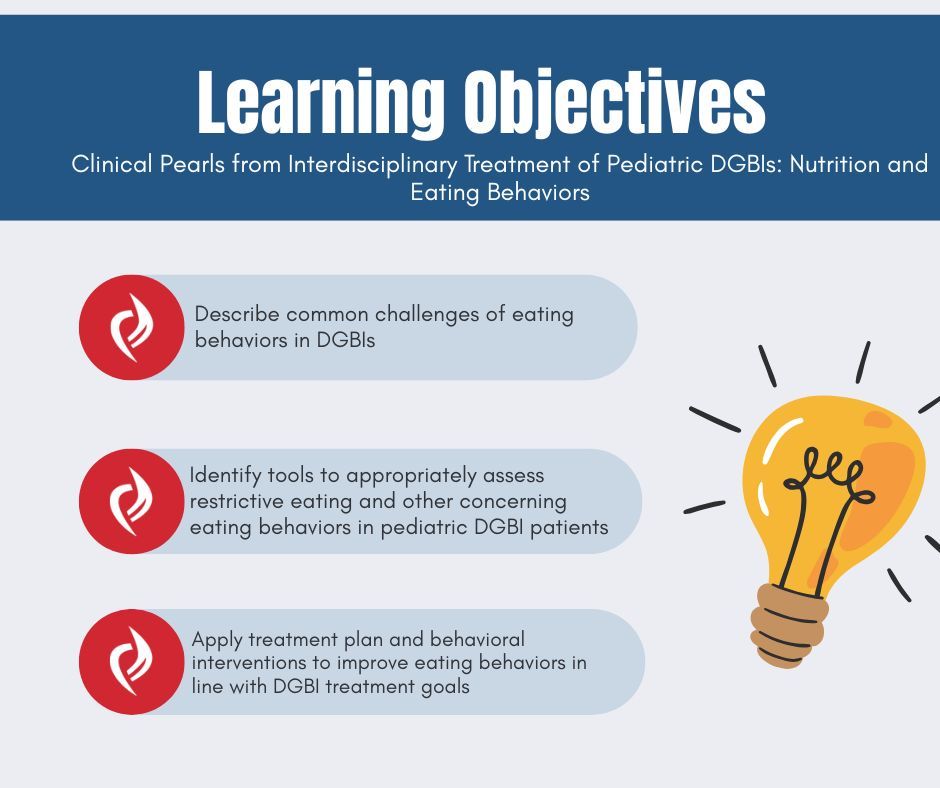 Learning Objectives

Clinical Pearls from Interdisciplinary Treatment of Pediatric DGBIs: Nutrition and Eating Behaviors

Describe common challenges of eating behaviors in DGBIs

Identify tools to appropriately assess restrictive eating and other concerning eating behaviors in pediatric DGBI patients

Apply treatment plan and behavioral interventions to improve eating behaviors in line with DGBI treatment goals